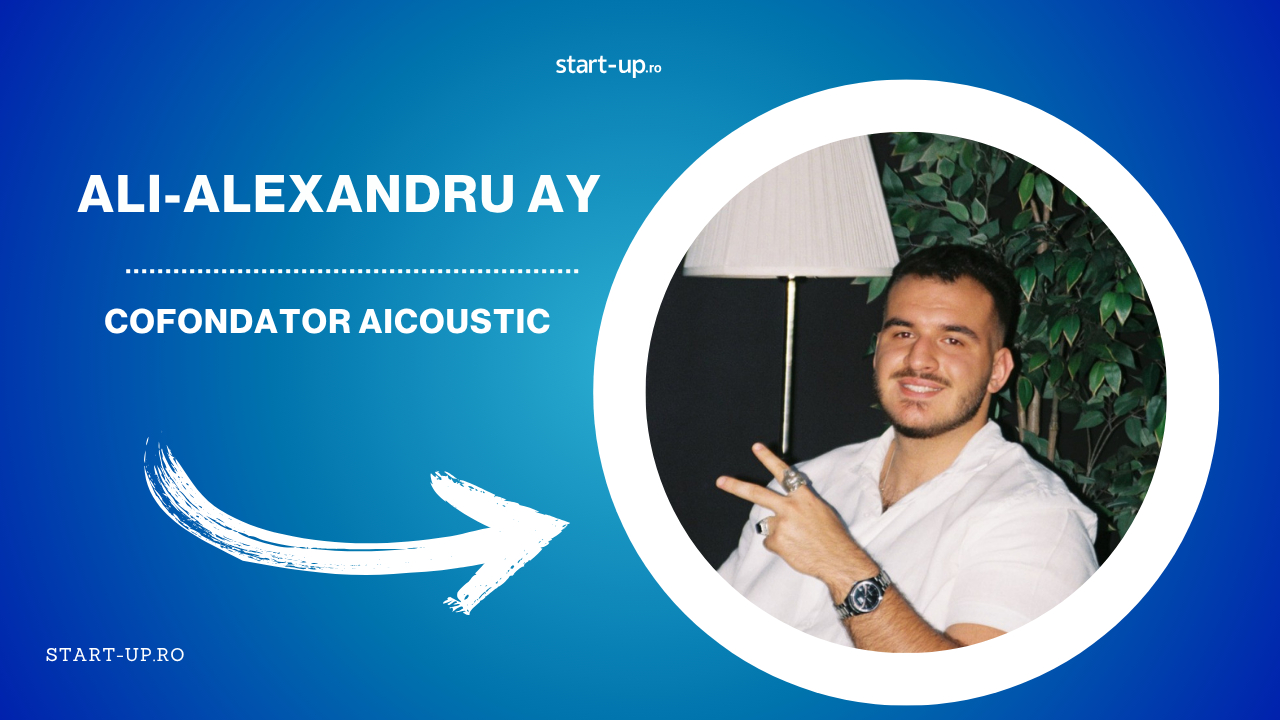 start-up.ro

ALI-ALEXANDRU AY

COFONDATOR AICOUSTIC

START-UP.RO